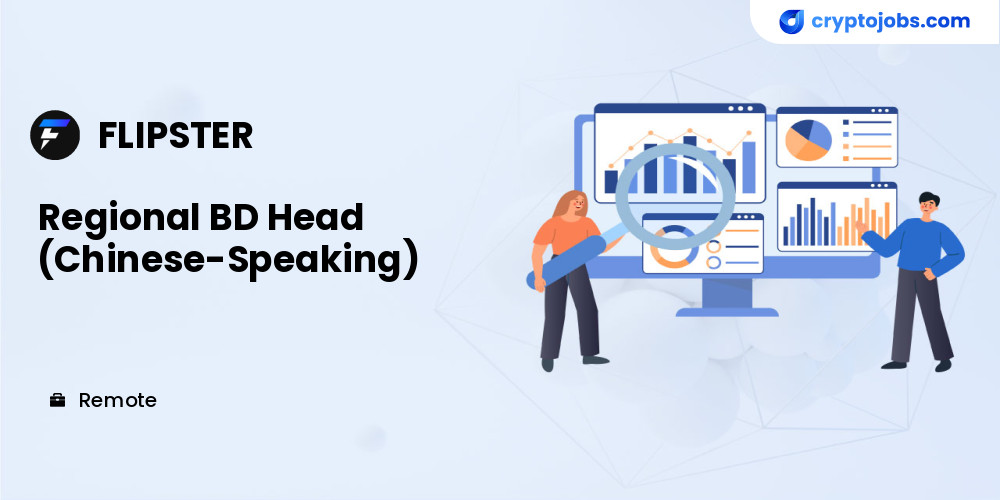 cryptojobs.com

FLIPSTER

Regional BD Head (Chinese-Speaking)

Remote